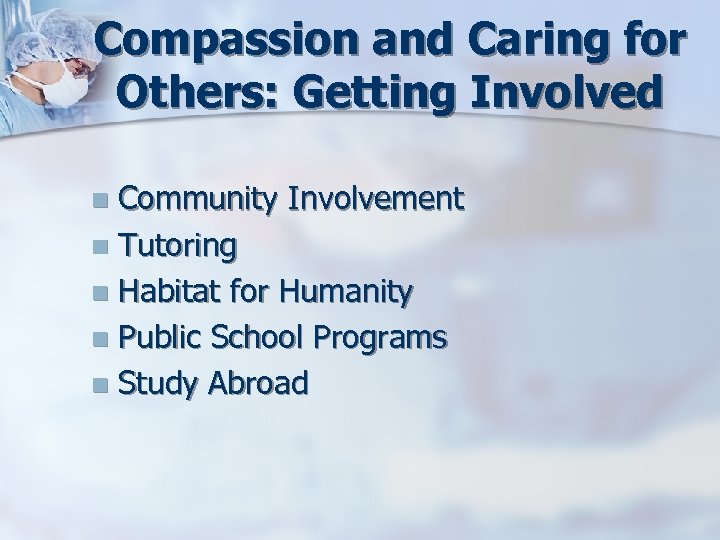 Compassion and Caring for Others: Getting Involved

- Community Involvement
- Tutoring
- Habitat for Humanity
- Public School Programs
- Study Abroad